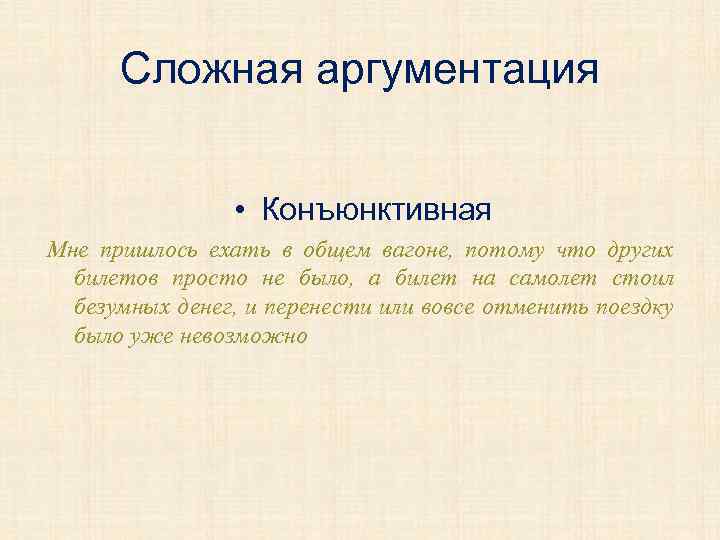 Сложная аргументация

• Конъюнктивная

Мне пришлось ехать в общем вагоне, потому что других билетов просто не было, а билет на самолет стоил безумных денег, и перенести или вовсе отменить поездку было уже невозможно